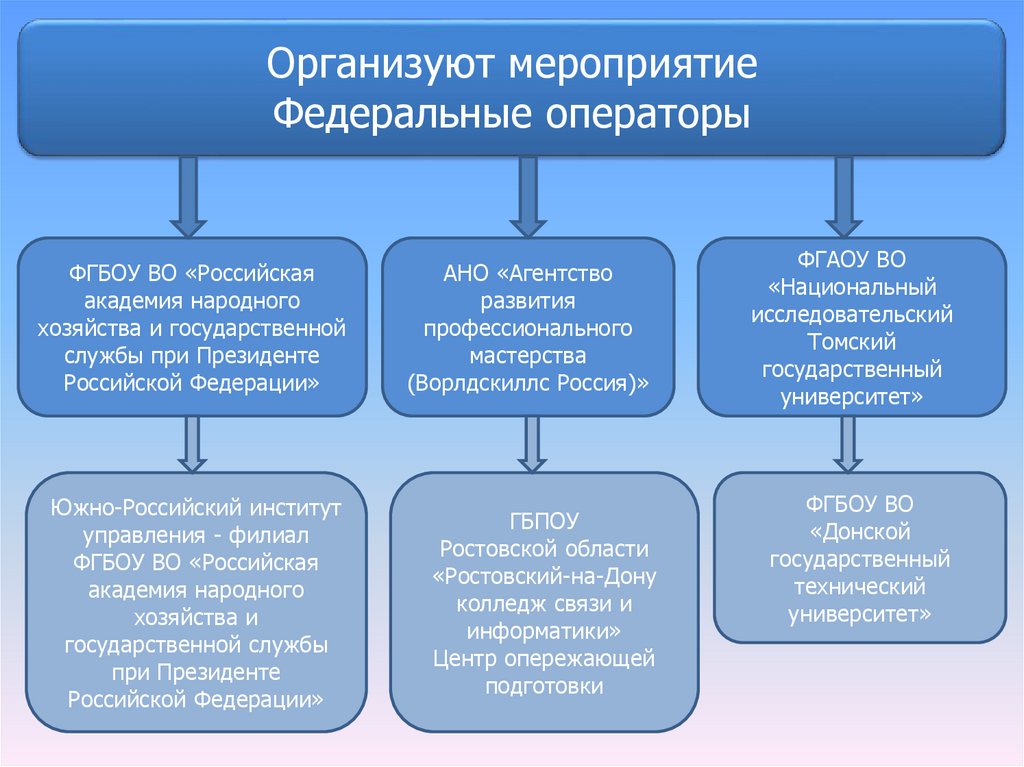 Организуют мероприятие
Федеральные операторы

ФГБОУ ВО «Российская академия народного хозяйства и государственной службы при Президенте Российской Федерации»

АНО «Агентство развития профессионального мастерства (Ворлдскиллс Россия)»

ФГАОУ ВО «Национальный исследовательский Томский государственный университет»

Южно-Российский институт управления - филиал ФГБОУ ВО «Российская академия народного хозяйства и государственной службы при Президенте Российской Федерации»

ГБПОУ Ростовской области «Ростовский-на-Дону колледж связи и информатики» Центр опережающей подготовки

ФГБОУ ВО «Донской государственный технический университет»